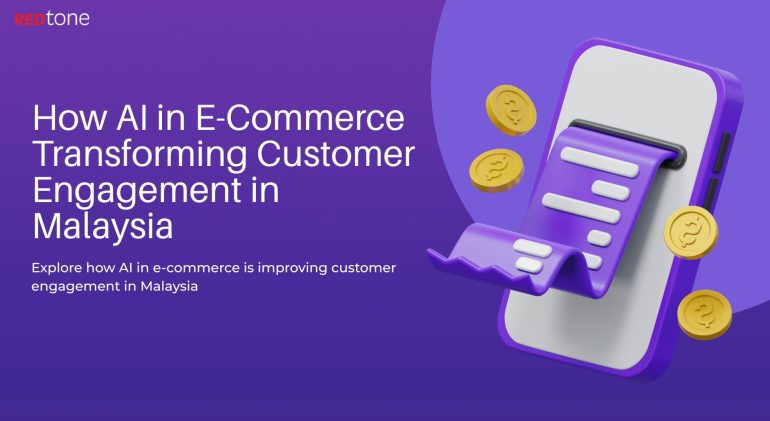 REDtone

How AI in E-Commerce Transforming Customer Engagement in Malaysia

Explore how AI in e-commerce is improving customer engagement in Malaysia